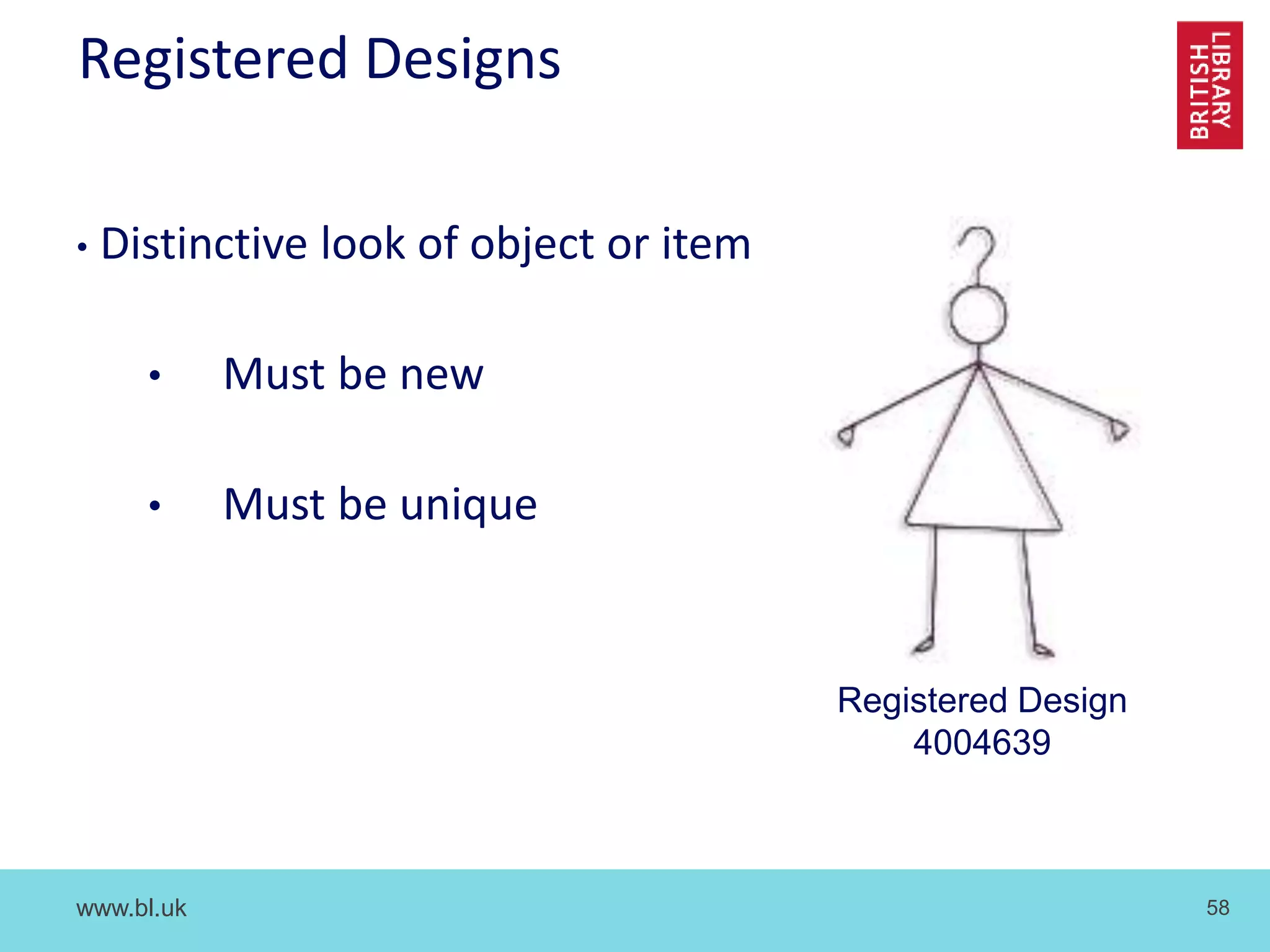 Registered Designs

BRITISH LIBRARY

• Distinctive look of object or item

• Must be new

• Must be unique

Registered Design 4004639

www.bl.uk

58